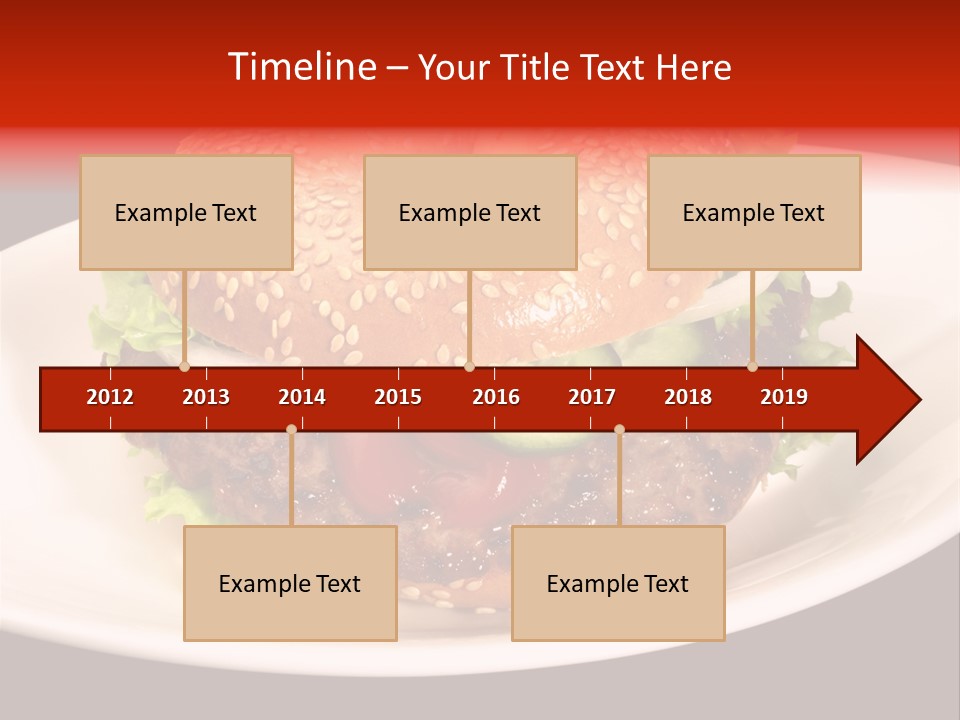 Timeline – Your Title Text Here

Example Text

Example Text

Example Text

2012 2013 2014 2015 2016 2017 2018 2019

Example Text

Example Text